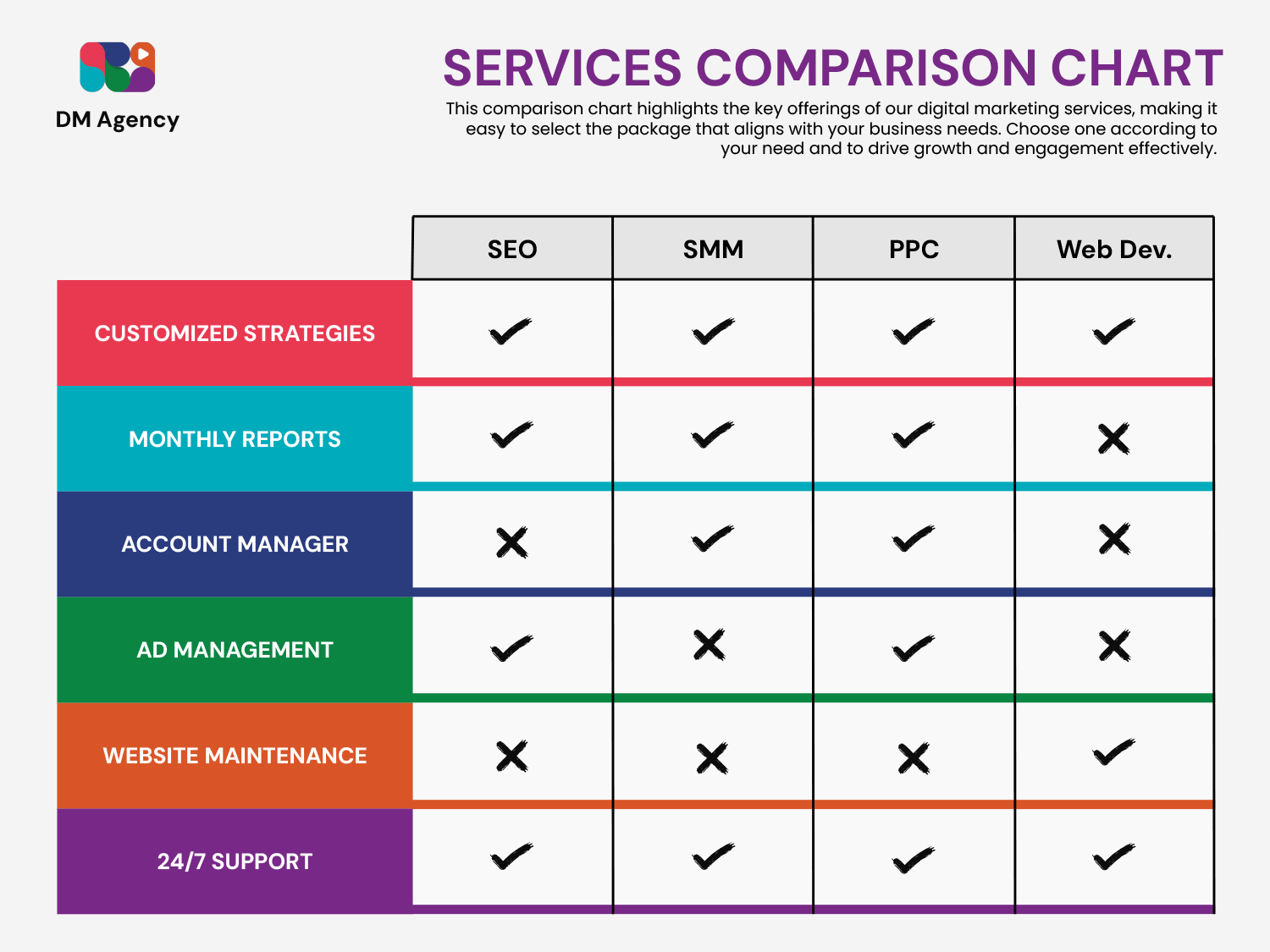 DM Agency

SERVICES COMPARISON CHART

This comparison chart highlights the key offerings of our digital marketing services, making it easy to select the package that aligns with your business needs. Choose one according to your need and to drive growth and engagement effectively.

| | SEO | SMM | PPC | Web Dev. |
|---|---|---|---|---|
| CUSTOMIZED STRATEGIES | ✓ | ✓ | ✓ | ✓ |
| MONTHLY REPORTS | ✓ | ✓ | ✓ | ✗ |
| ACCOUNT MANAGER | ✗ | ✓ | ✓ | ✗ |
| AD MANAGEMENT | ✓ | ✗ | ✓ | ✗ |
| WEBSITE MAINTENANCE | ✗ | ✗ | ✗ | ✓ |
| 24/7 SUPPORT | ✓ | ✓ | ✓ | ✓ |